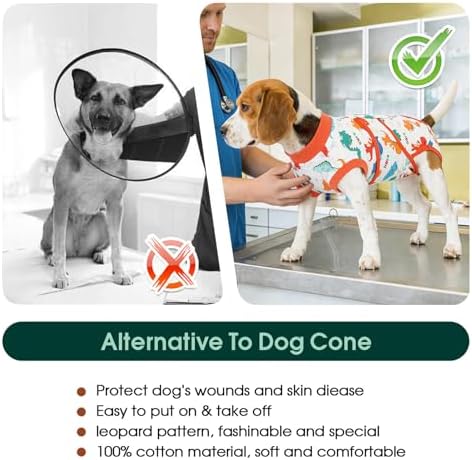 Alternative To Dog Cone

• Protect dog's wounds and skin diease
• Easy to put on & take off
• leopard pattern, fashinable and special
• 100% cotton material, soft and comfortable